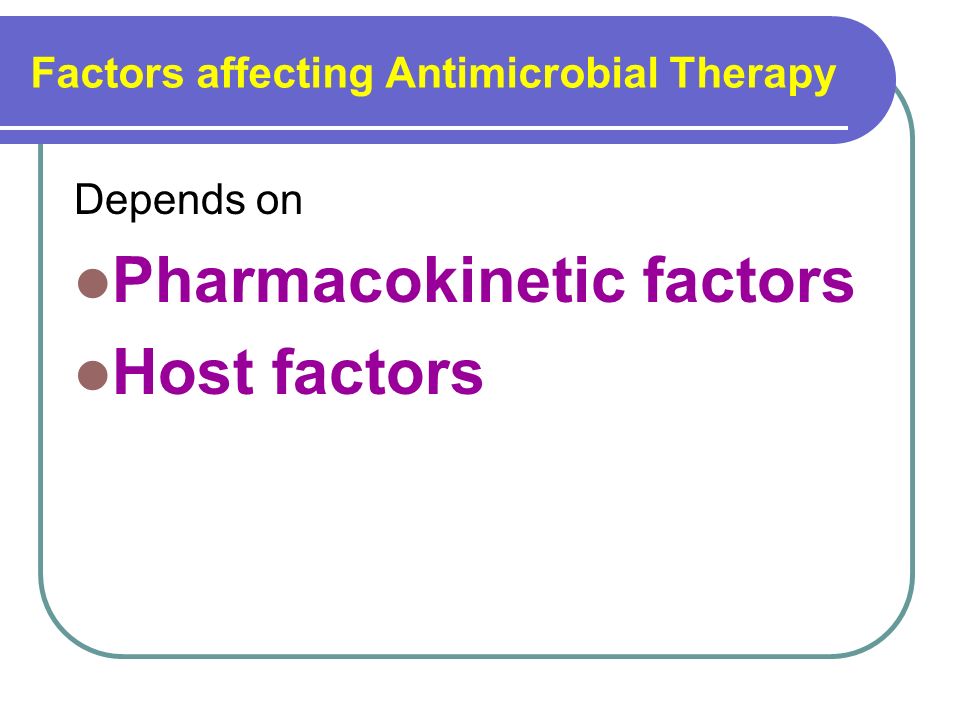 Factors affecting Antimicrobial Therapy

Depends on

- Pharmacokinetic factors
- Host factors